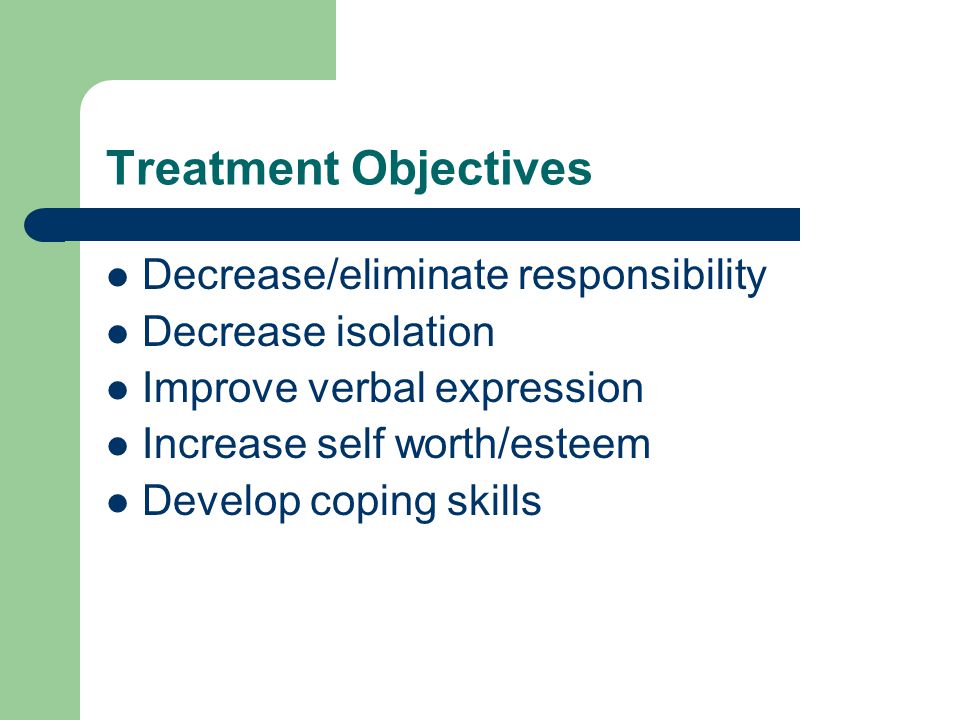 Treatment Objectives

- Decrease/eliminate responsibility
- Decrease isolation
- Improve verbal expression
- Increase self worth/esteem
- Develop coping skills